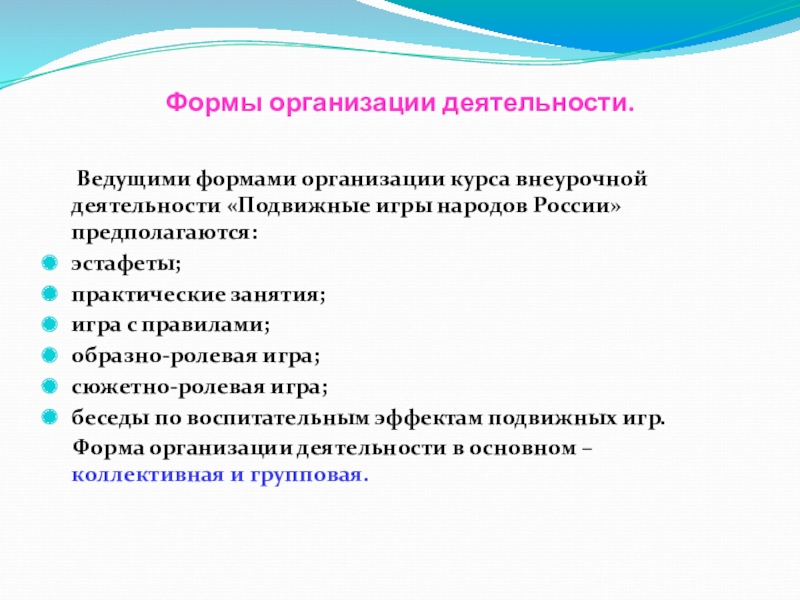 Формы организации деятельности.

Ведущими формами организации курса внеурочной деятельности «Подвижные игры народов России» предполагаются:

эстафеты;
практические занятия;
игра с правилами;
образно-ролевая игра;
сюжетно-ролевая игра;
беседы по воспитательным эффектам подвижных игр.

Форма организации деятельности в основном – коллективная и групповая.